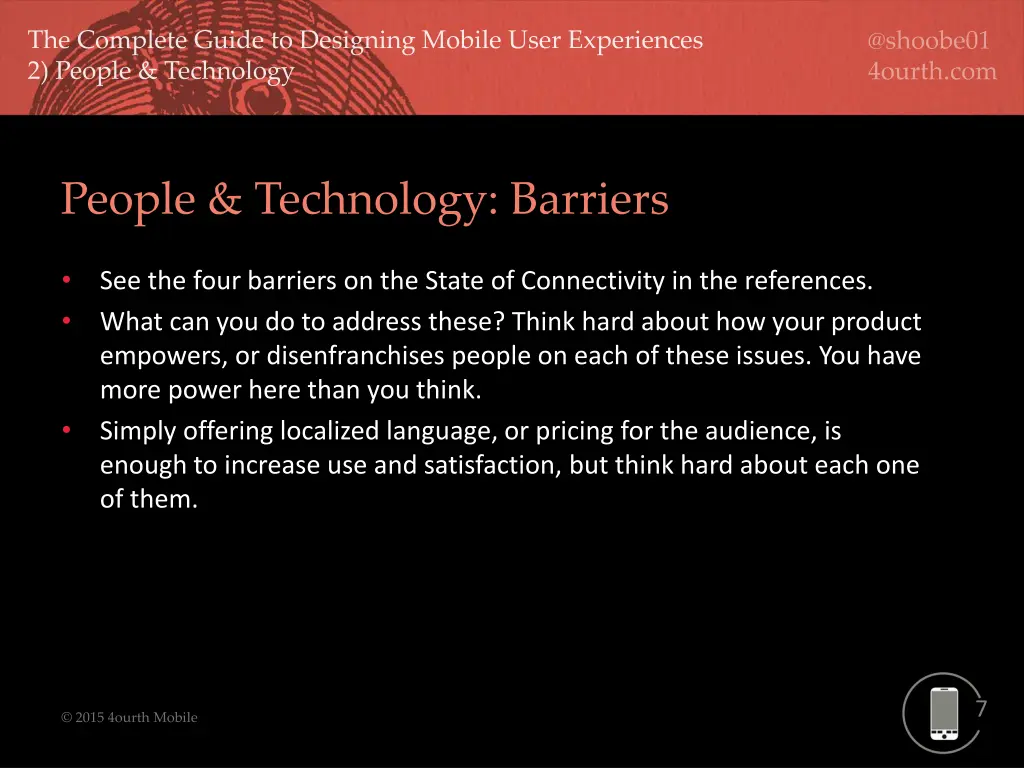 The Complete Guide to Designing Mobile User Experiences
2) People & Technology

@shoobe01
4ourth.com

People & Technology: Barriers

• See the four barriers on the State of Connectivity in the references.
• What can you do to address these? Think hard about how your product empowers, or disenfranchises people on each of these issues. You have more power here than you think.
• Simply offering localized language, or pricing for the audience, is enough to increase use and satisfaction, but think hard about each one of them.

© 2015 4ourth Mobile

7